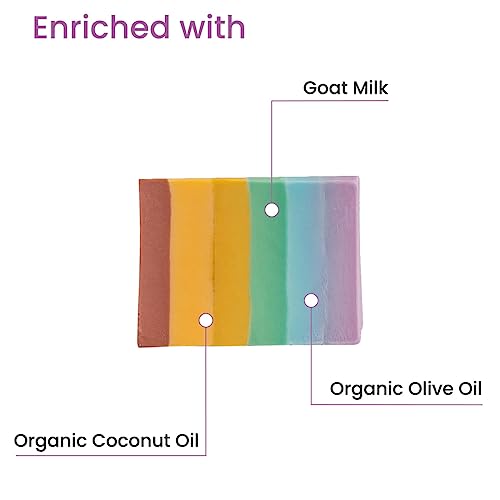 Enriched with

Goat Milk

Organic Olive Oil

Organic Coconut Oil